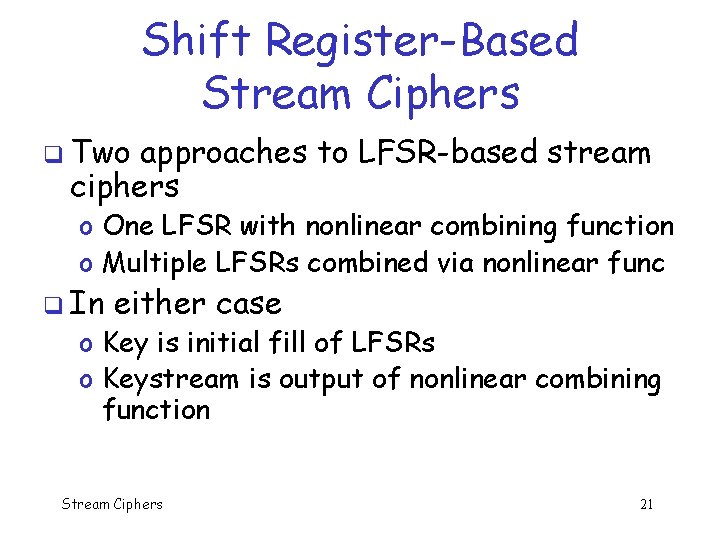 Shift Register-Based Stream Ciphers

❑ Two approaches to LFSR-based stream ciphers
o One LFSR with nonlinear combining function
o Multiple LFSRs combined via nonlinear func

❑ In either case
o Key is initial fill of LFSRs
o Keystream is output of nonlinear combining function

Stream Ciphers

21